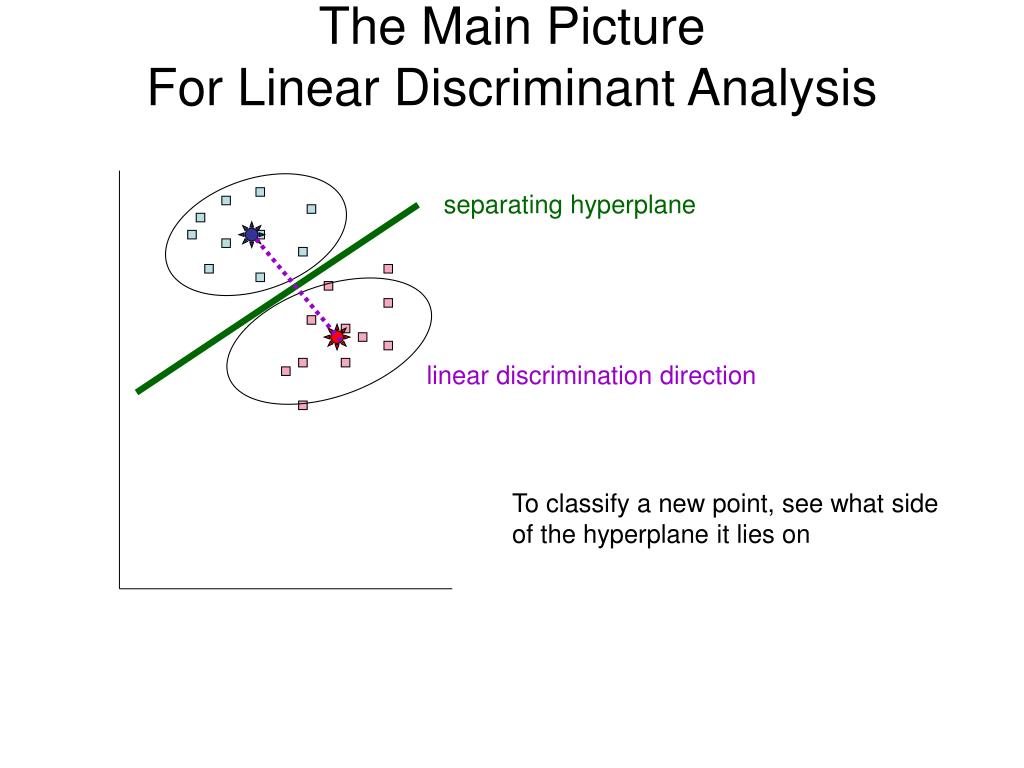 The Main Picture
For Linear Discriminant Analysis

separating hyperplane

linear discrimination direction

To classify a new point, see what side of the hyperplane it lies on